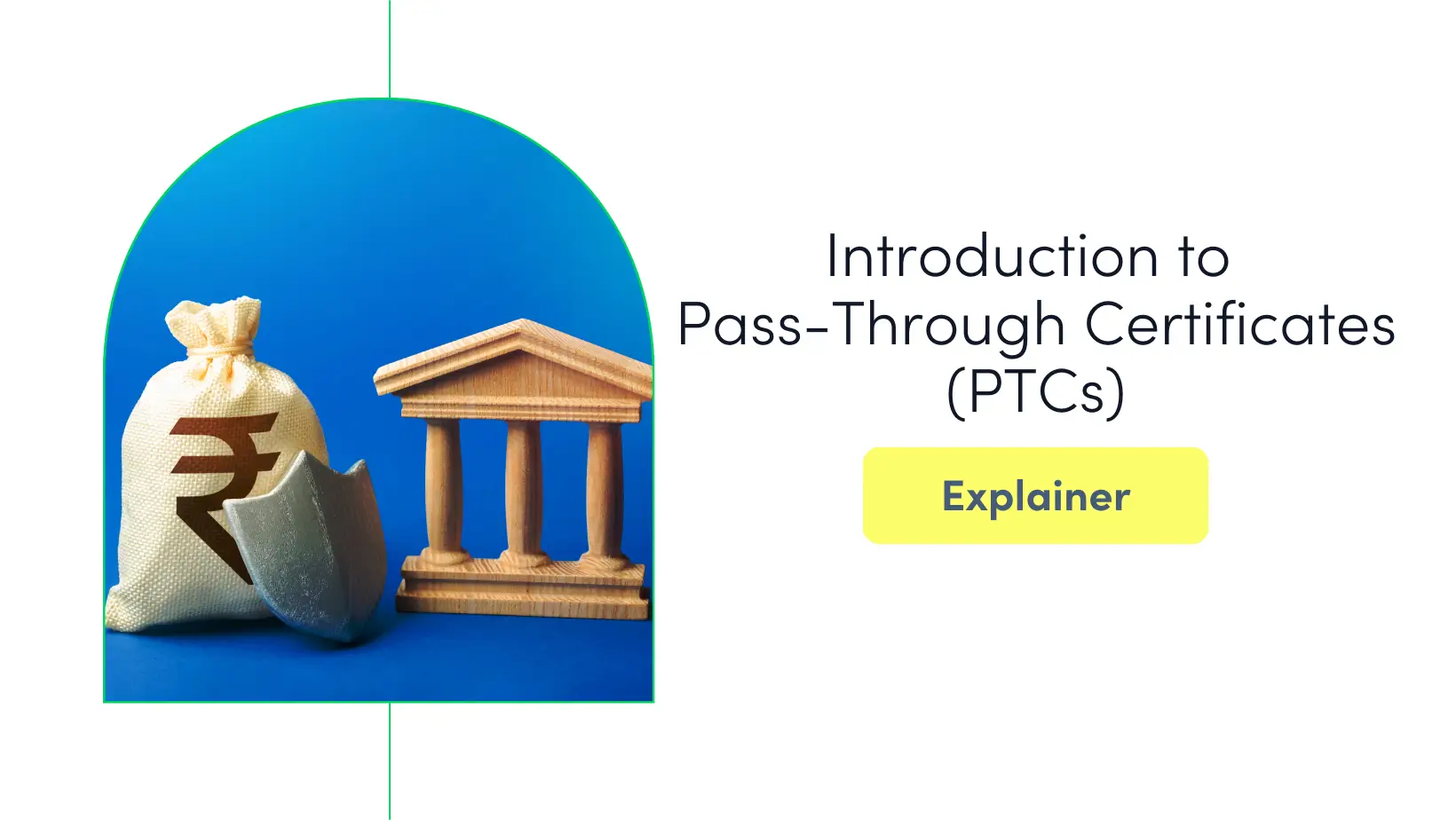 ₹

Introduction to Pass-Through Certificates (PTCs)

Explainer